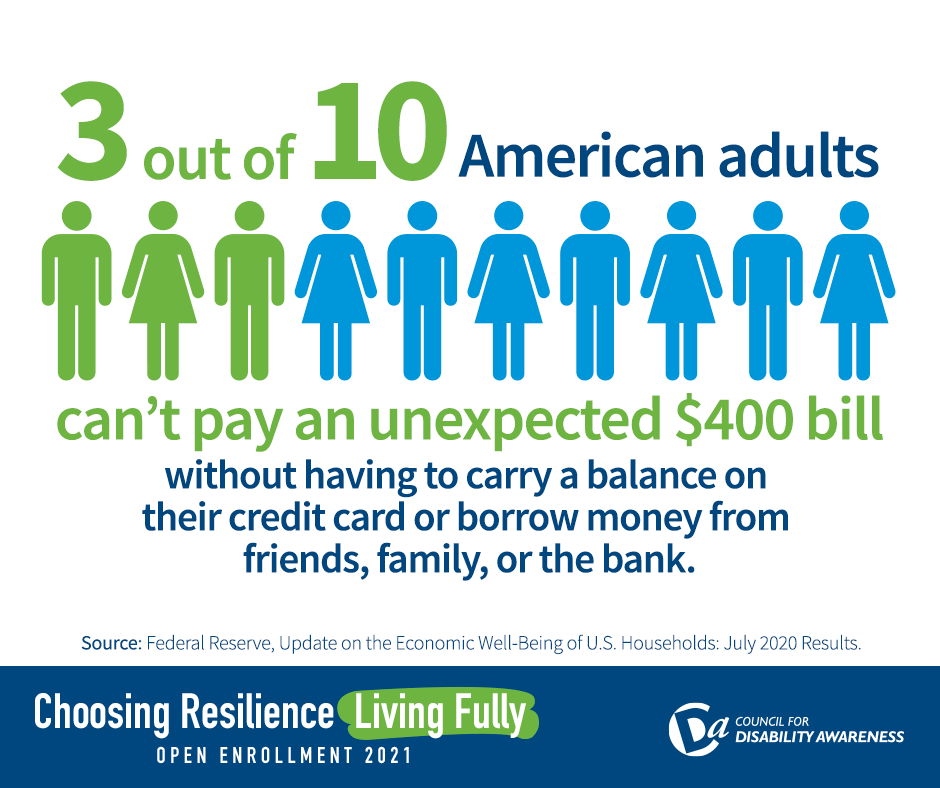 3 out of 10 American adults

can't pay an unexpected $400 bill

without having to carry a balance on their credit card or borrow money from friends, family, or the bank.

Source: Federal Reserve, Update on the Economic Well-Being of U.S. Households: July 2020 Results.

Choosing Resilience Living Fully

OPEN ENROLLMENT 2021

COUNCIL FOR DISABILITY AWARENESS